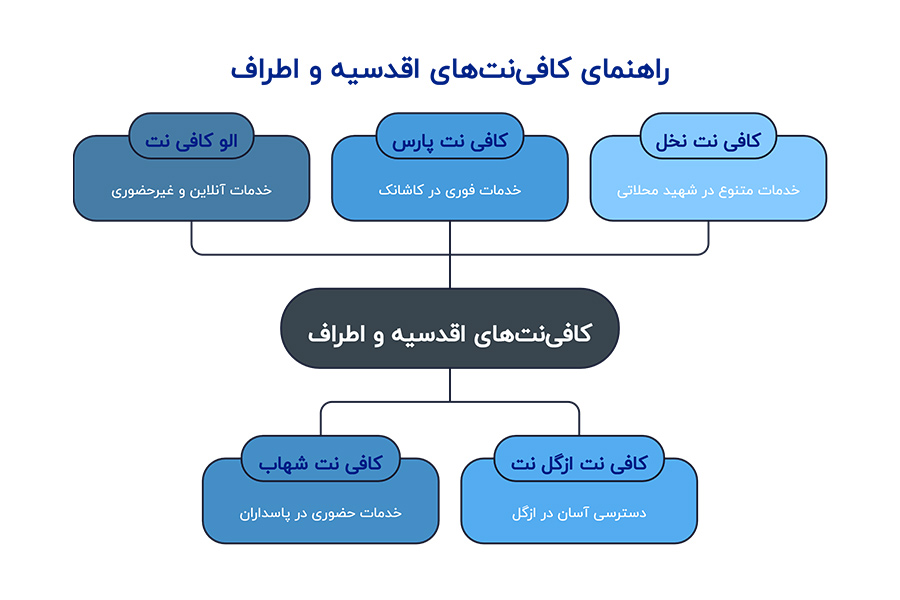 راهنمای کافی‌نت‌های اقدسیه و اطراف

کافی نت نخل
خدمات متنوع در شهید محلاتی

کافی نت پارس
خدمات فوری در کاشانک

الو کافی نت
خدمات آنلاین و غیرحضوری

کافی‌نت‌های اقدسیه و اطراف

کافی نت ازگل نت
دسترسی آسان در ازگل

کافی نت شهاب
خدمات حضوری در پاسداران